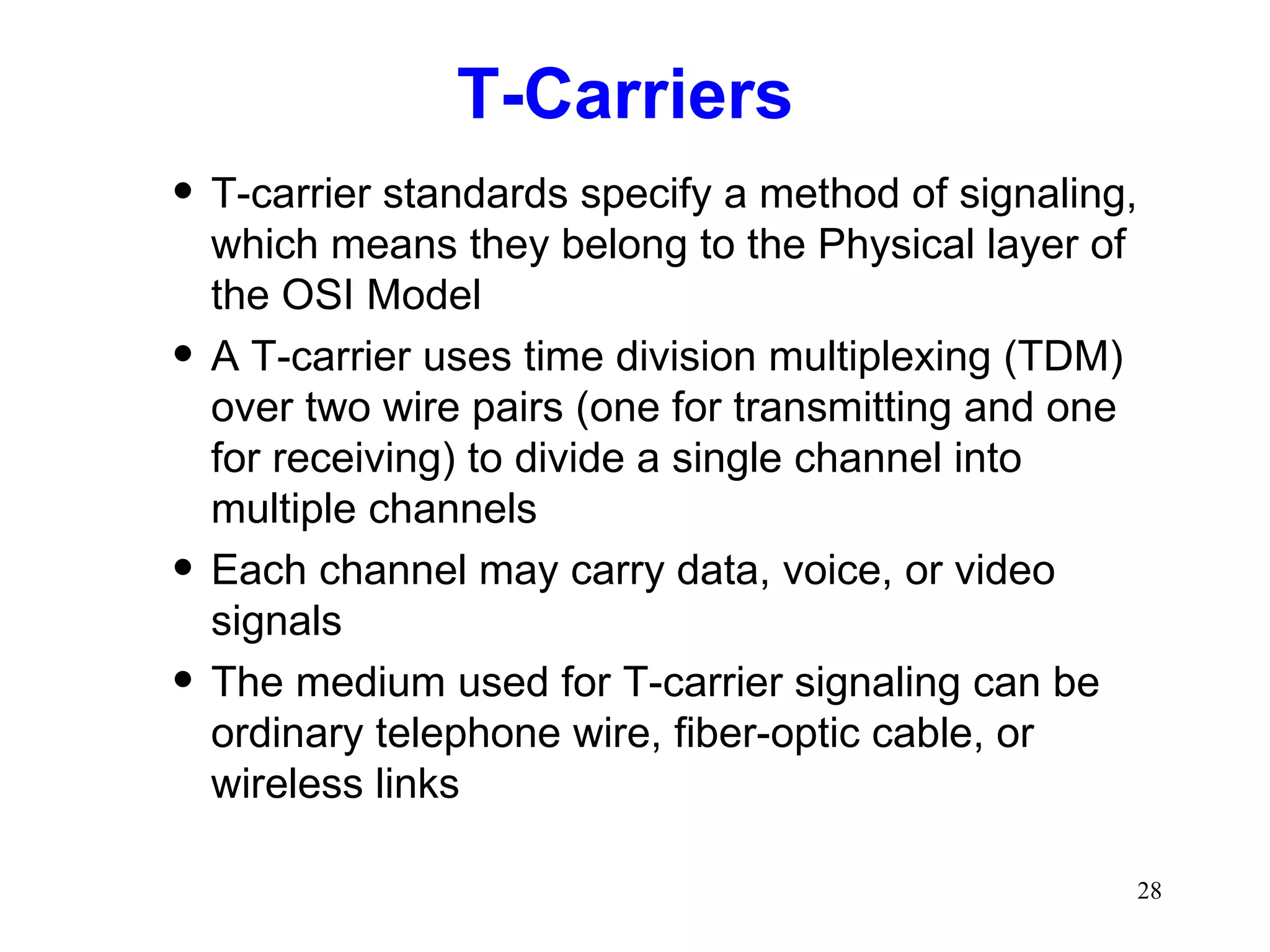 T-Carriers

• T-carrier standards specify a method of signaling, which means they belong to the Physical layer of the OSI Model

• A T-carrier uses time division multiplexing (TDM) over two wire pairs (one for transmitting and one for receiving) to divide a single channel into multiple channels

• Each channel may carry data, voice, or video signals

• The medium used for T-carrier signaling can be ordinary telephone wire, fiber-optic cable, or wireless links

28